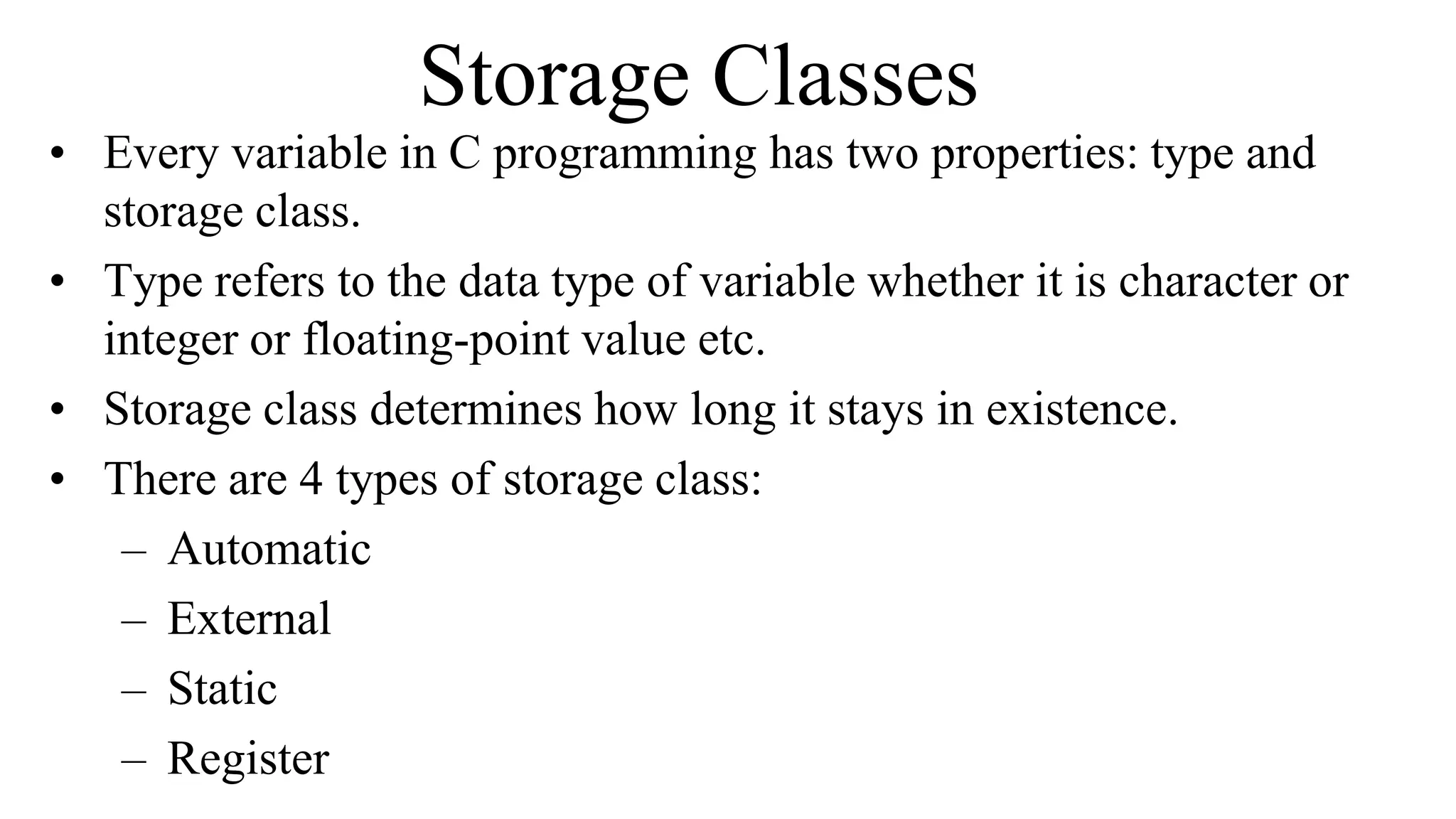 Storage Classes

• Every variable in C programming has two properties: type and storage class.

• Type refers to the data type of variable whether it is character or integer or floating-point value etc.

• Storage class determines how long it stays in existence.

• There are 4 types of storage class:
  – Automatic
  – External
  – Static
  – Register